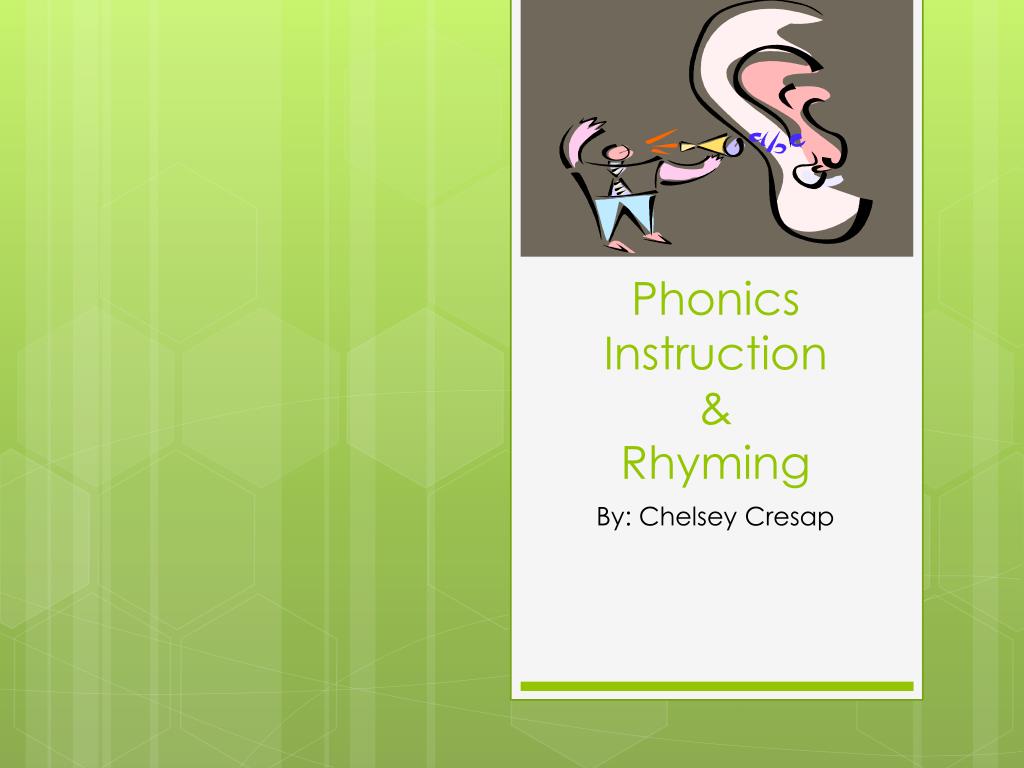 Phonics Instruction & Rhyming

By: Chelsey Cresap